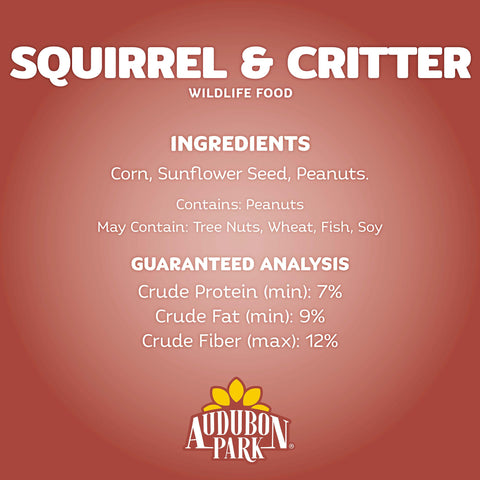 SQUIRREL & CRITTER
WILDLIFE FOOD

INGREDIENTS
Corn, Sunflower Seed, Peanuts.

Contains: Peanuts
May Contain: Tree Nuts, Wheat, Fish, Soy

GUARANTEED ANALYSIS
Crude Protein (min): 7%
Crude Fat (min): 9%
Crude Fiber (max): 12%

AUDUBON PARK®